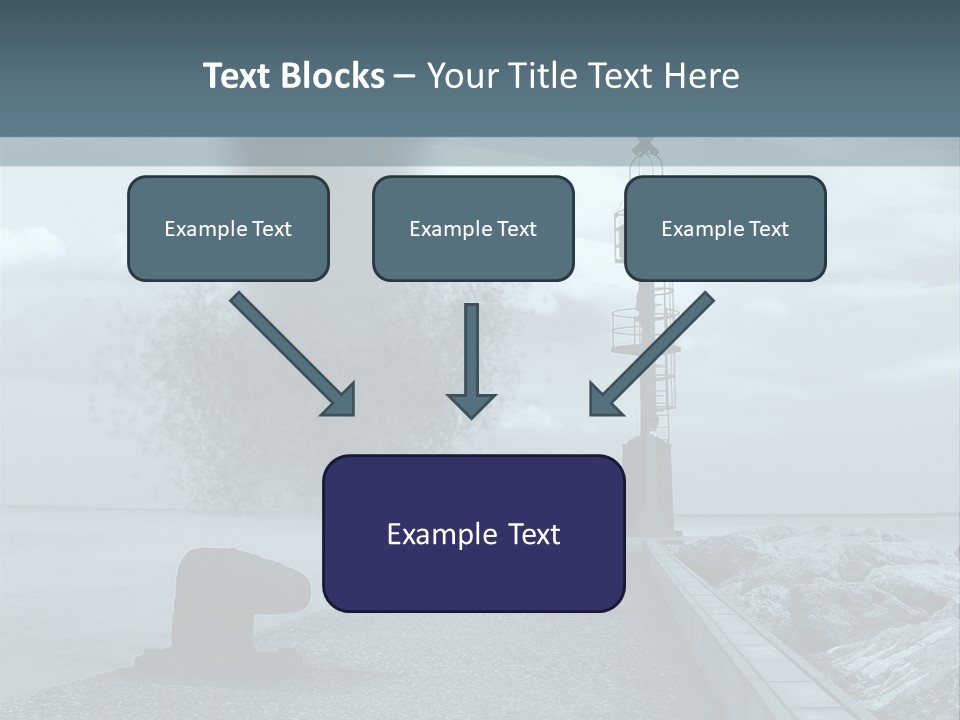 Text Blocks – Your Title Text Here

Example Text

Example Text

Example Text

Example Text